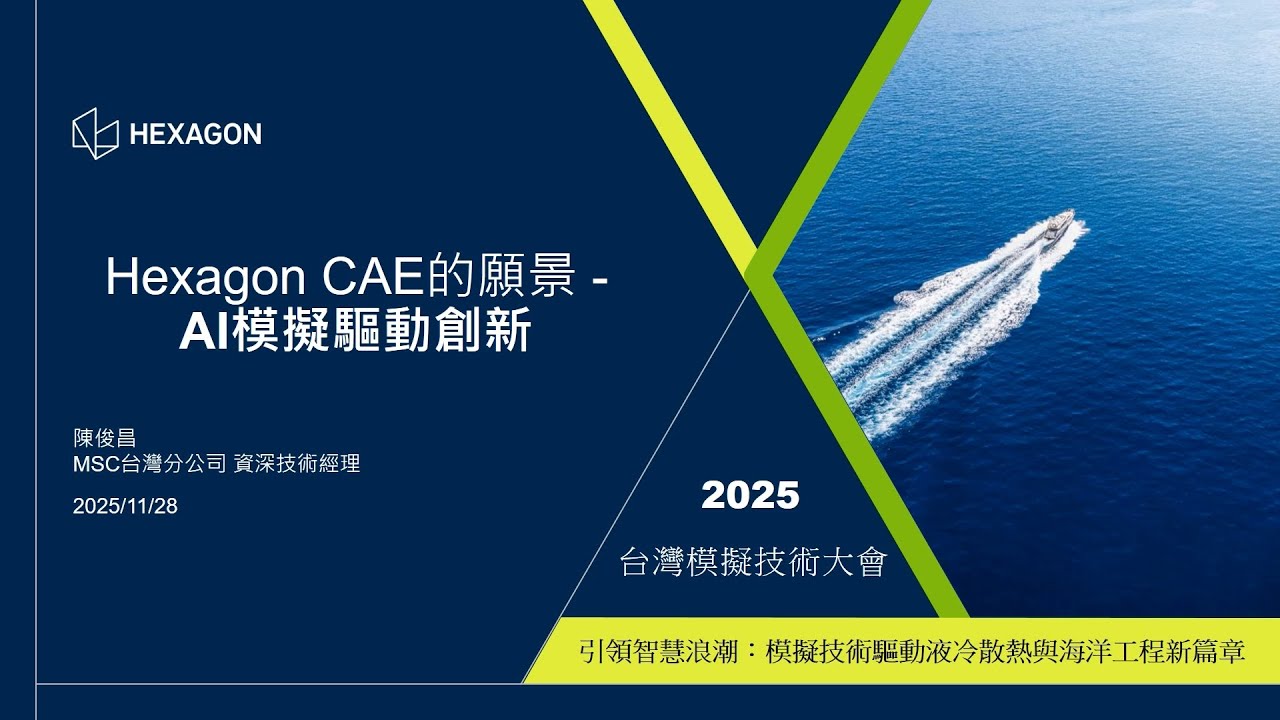 HEXAGON

Hexagon CAE的願景 -
AI模擬驅動創新

陳俊昌
MSC台灣分公司 資深技術經理

2025/11/28

2025

台灣模擬技術大會

引領智慧浪潮：模擬技術驅動液冷散熱與海洋工程新篇章